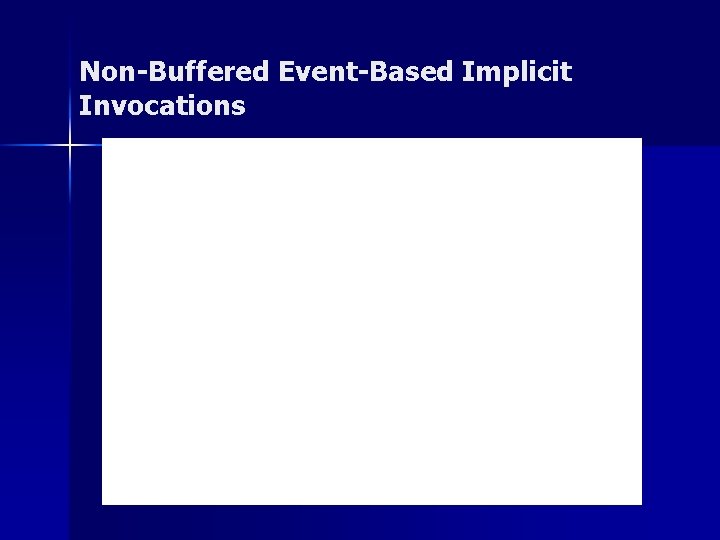 Non-Buffered Event-Based Implicit Invocations